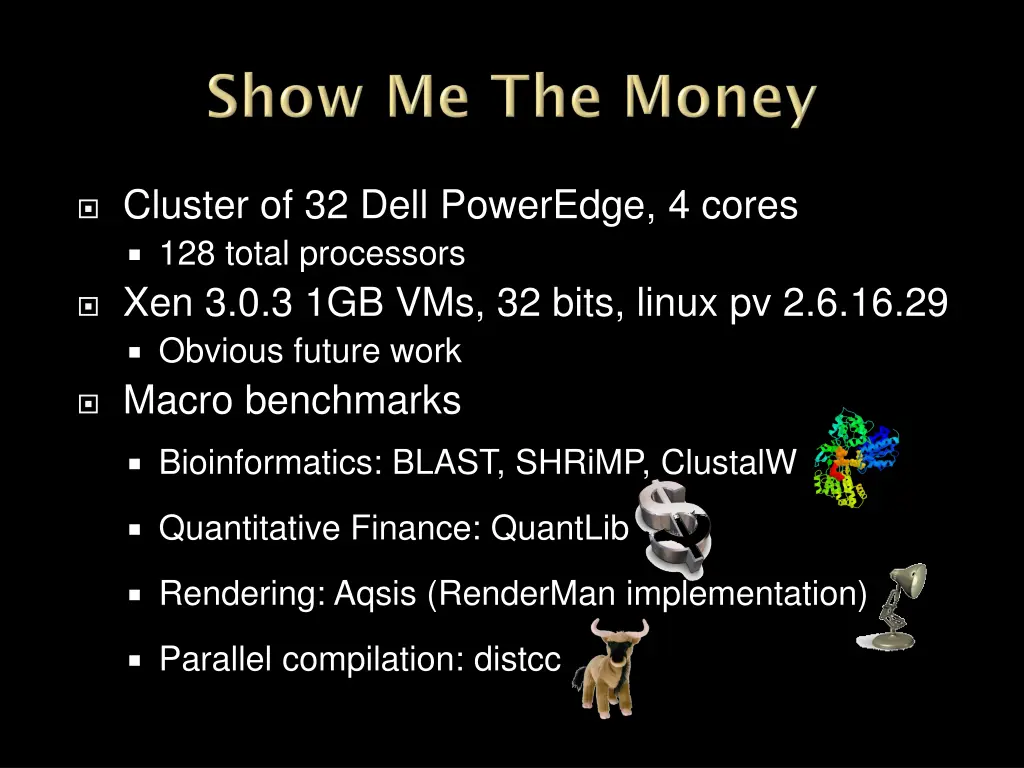 Show Me The Money

Cluster of 32 Dell PowerEdge, 4 cores
128 total processors
Xen 3.0.3 1GB VMs, 32 bits, linux pv 2.6.16.29
Obvious future work
Macro benchmarks
Bioinformatics: BLAST, SHRiMP, ClustalW
Quantitative Finance: QuantLib
Rendering: Aqsis (RenderMan implementation)
Parallel compilation: distcc